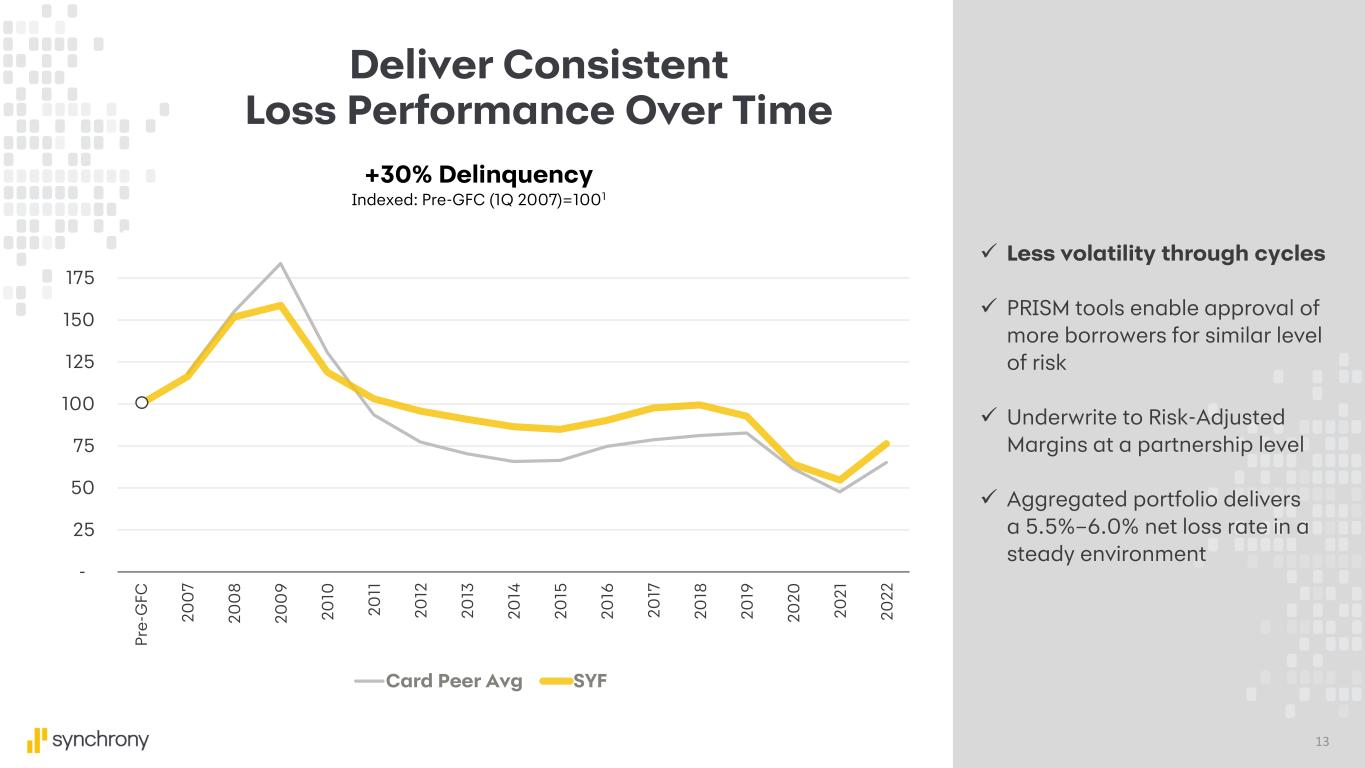 Deliver Consistent
Loss Performance Over Time

+30% Delinquency
Indexed: Pre-GFC (1Q 2007)=100$^1$

175
150
125
100
75
50
25
-

Pre-GFC
2007
2008
2009
2010
2011
2012
2013
2014
2015
2016
2017
2018
2019
2020
2021
2022

Card Peer Avg
SYF

✓ Less volatility through cycles

✓ PRISM tools enable approval of more borrowers for similar level of risk

✓ Underwrite to Risk-Adjusted Margins at a partnership level

✓ Aggregated portfolio delivers a 5.5%–6.0% net loss rate in a steady environment

synchrony

13